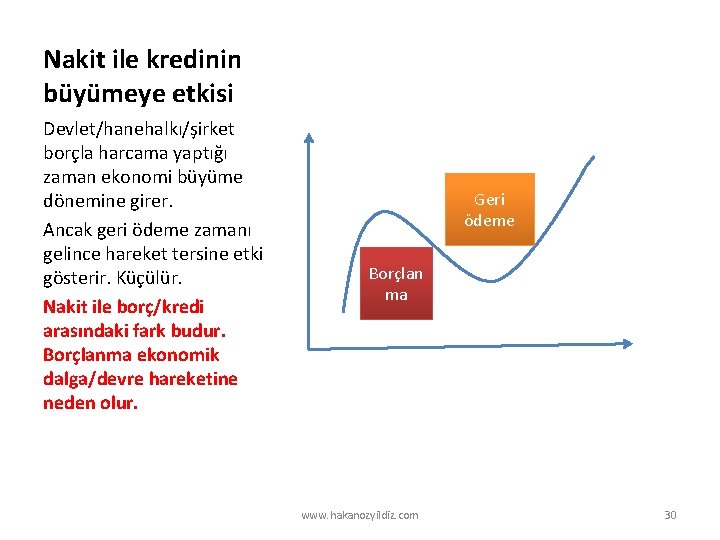 Nakit ile kredinin büyümeye etkisi

Devlet/hanehalkı/şirket borçla harcama yaptığı zaman ekonomi büyüme dönemine girer.

Ancak geri ödeme zamanı gelince hareket tersine etki gösterir. Küçülür.

Nakit ile borç/kredi arasındaki fark budur. Borçlanma ekonomik dalga/devre hareketine neden olur.

Geri ödeme

Borçlan ma

www.hakanozyildiz.com

30